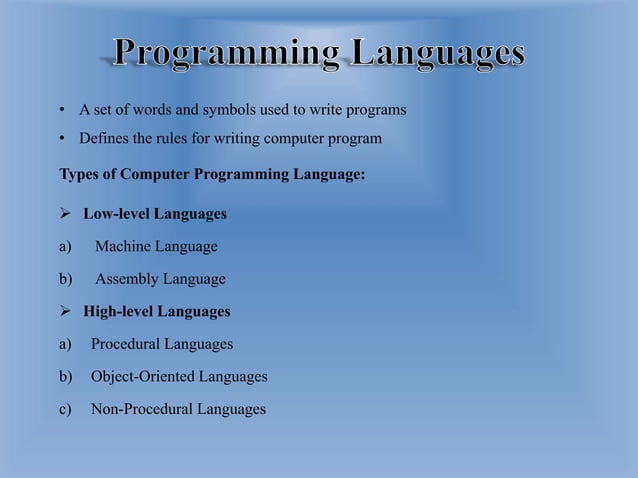 Programming Languages

• A set of words and symbols used to write programs
• Defines the rules for writing computer program

Types of Computer Programming Language:

➢ Low-level Languages
a) Machine Language
b) Assembly Language
➢ High-level Languages
a) Procedural Languages
b) Object-Oriented Languages
c) Non-Procedural Languages